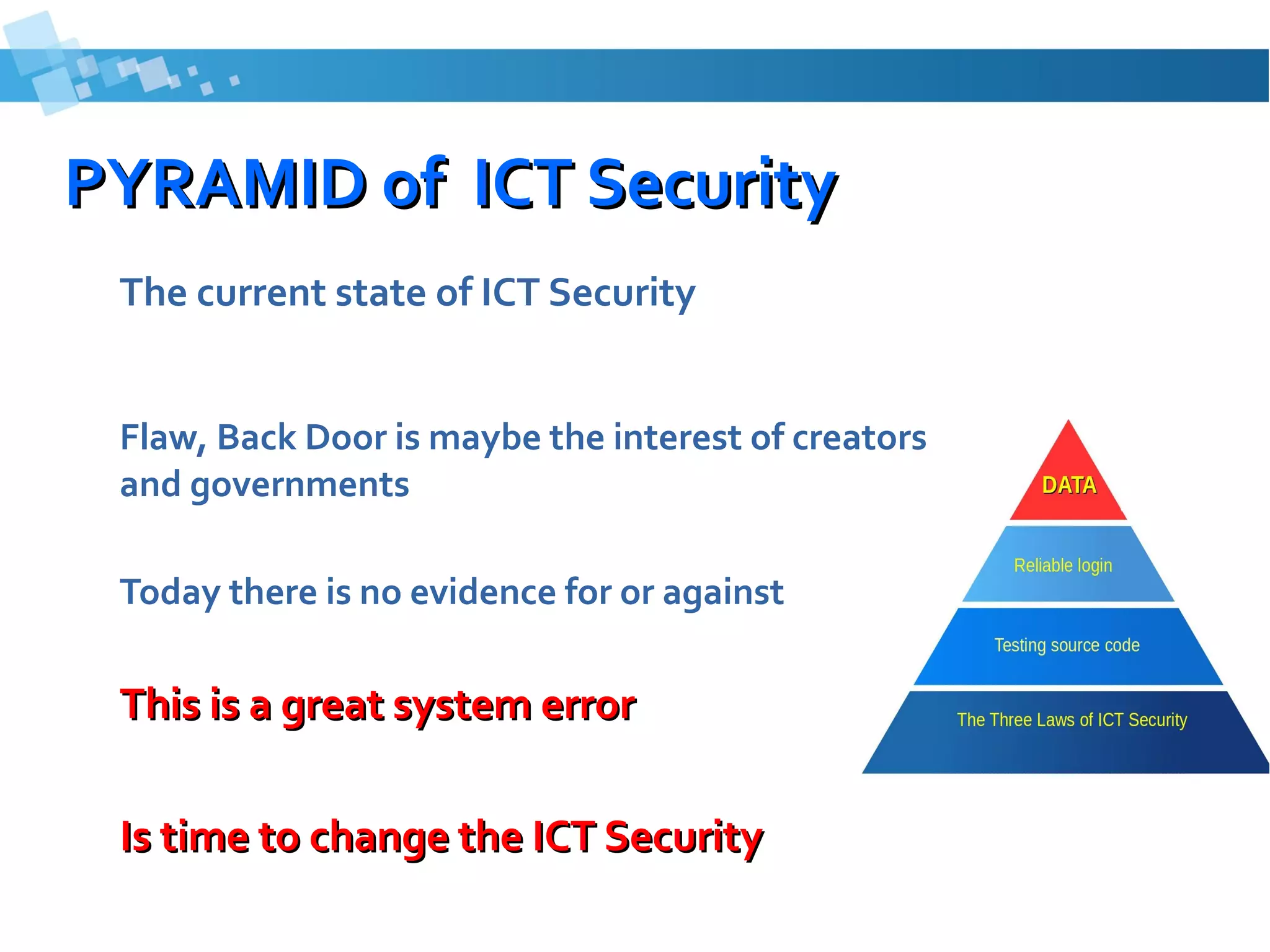 PYRAMID of ICT Security

The current state of ICT Security

Flaw, Back Door is maybe the interest of creators and governments

Today there is no evidence for or against

This is a great system error

Is time to change the ICT Security

DATA

Reliable login

Testing source code

The Three Laws of ICT Security